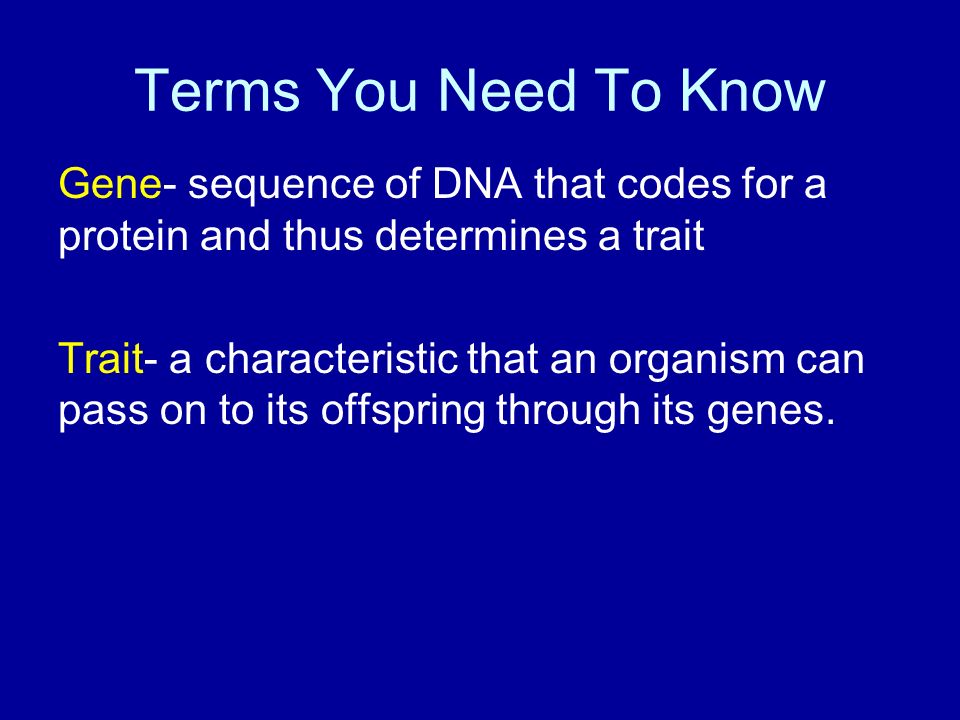 Terms You Need To Know

Gene- sequence of DNA that codes for a protein and thus determines a trait

Trait- a characteristic that an organism can pass on to its offspring through its genes.